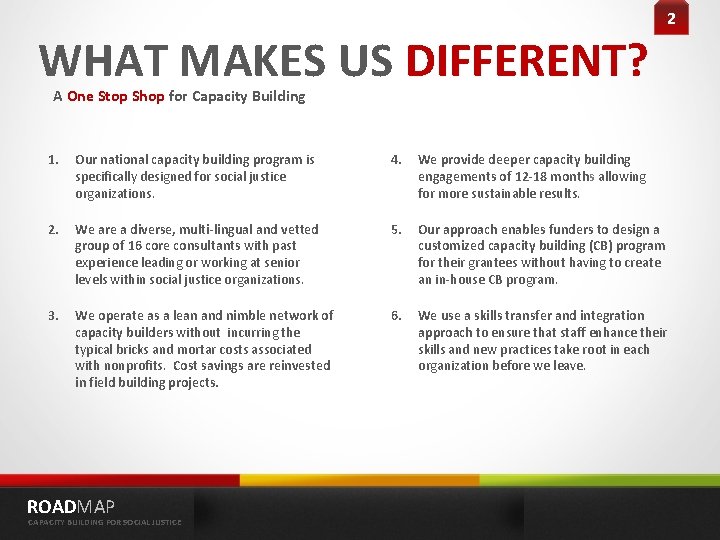 2

WHAT MAKES US DIFFERENT?

A One Stop Shop for Capacity Building

1. Our national capacity building program is specifically designed for social justice organizations.

2. We are a diverse, multi-lingual and vetted group of 16 core consultants with past experience leading or working at senior levels within social justice organizations.

3. We operate as a lean and nimble network of capacity builders without incurring the typical bricks and mortar costs associated with nonprofits. Cost savings are reinvested in field building projects.

4. We provide deeper capacity building engagements of 12-18 months allowing for more sustainable results.

5. Our approach enables funders to design a customized capacity building (CB) program for their grantees without having to create an in-house CB program.

6. We use a skills transfer and integration approach to ensure that staff enhance their skills and new practices take root in each organization before we leave.

ROADMAP
CAPACITY BUILDING FOR SOCIAL JUSTICE